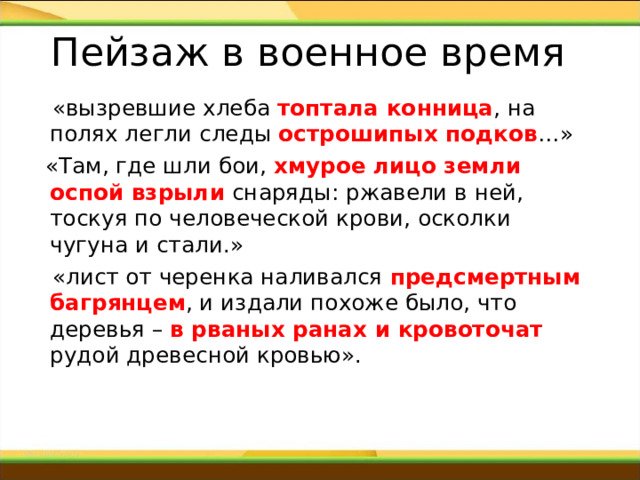 Пейзаж в военное время

«вызревшие хлеба топтала конница, на полях легли следы острошипых подков…»

«Там, где шли бои, хмурое лицо земли оспой взрыли снаряды: ржавели в ней, тоскуя по человеческой крови, осколки чугуна и стали.»

«лист от черенка наливался предсмертным багрянцем, и издали похоже было, что деревья – в рваных ранах и кровоточат рудой древесной кровью».